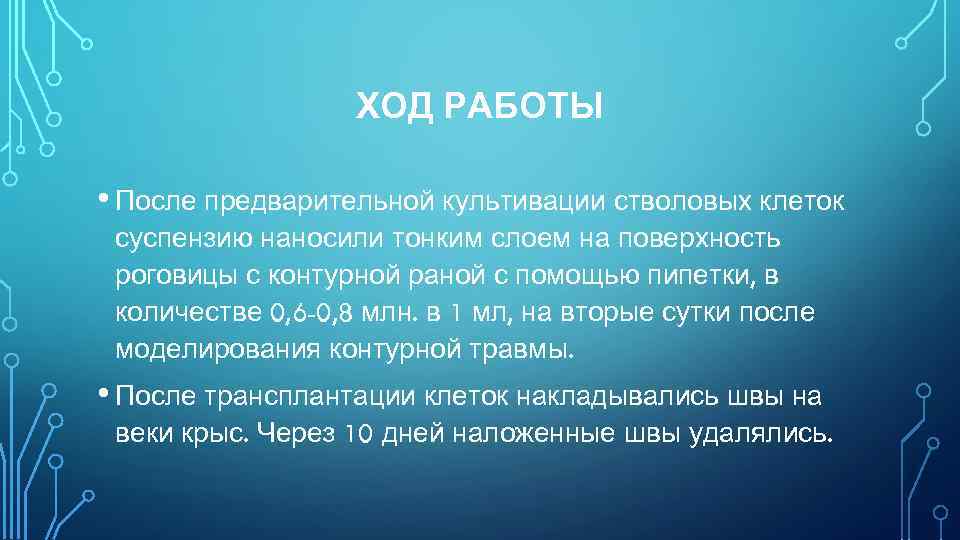 ХОД РАБОТЫ

• После предварительной культивации стволовых клеток суспензию наносили тонким слоем на поверхность роговицы с контурной раной с помощью пипетки, в количестве 0,6-0,8 млн. в 1 мл, на вторые сутки после моделирования контурной травмы.

• После трансплантации клеток накладывались швы на веки крыс. Через 10 дней наложенные швы удалялись.